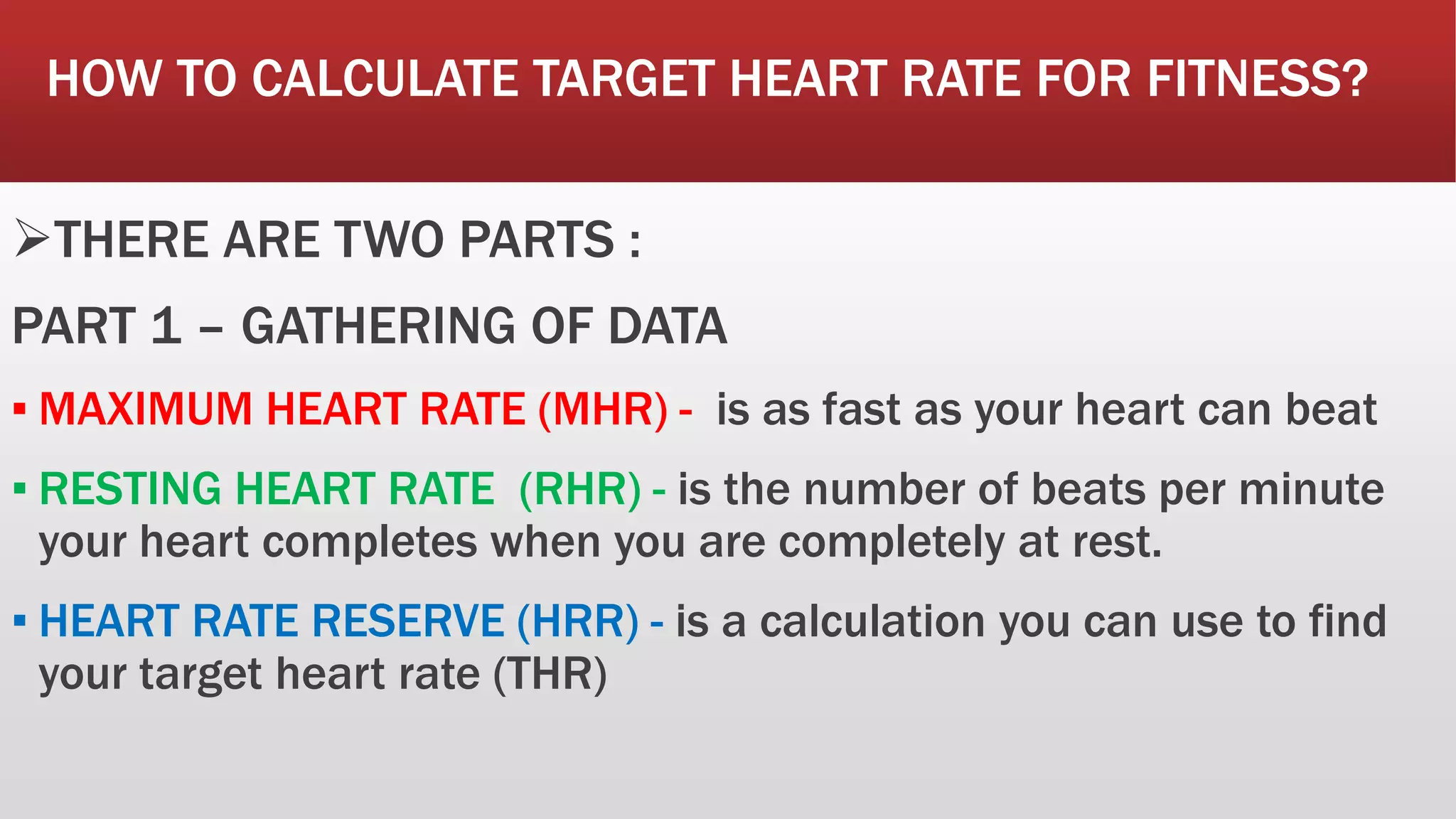 HOW TO CALCULATE TARGET HEART RATE FOR FITNESS?

➢THERE ARE TWO PARTS :

PART 1 – GATHERING OF DATA

▪ MAXIMUM HEART RATE (MHR) - is as fast as your heart can beat

▪ RESTING HEART RATE (RHR) - is the number of beats per minute your heart completes when you are completely at rest.

▪ HEART RATE RESERVE (HRR) - is a calculation you can use to find your target heart rate (THR)